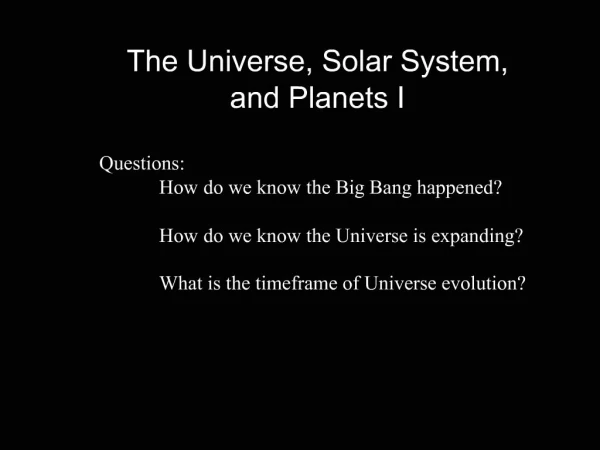 The Universe, Solar System, and Planets I

Questions:

How do we know the Big Bang happened?

How do we know the Universe is expanding?

What is the timeframe of Universe evolution?